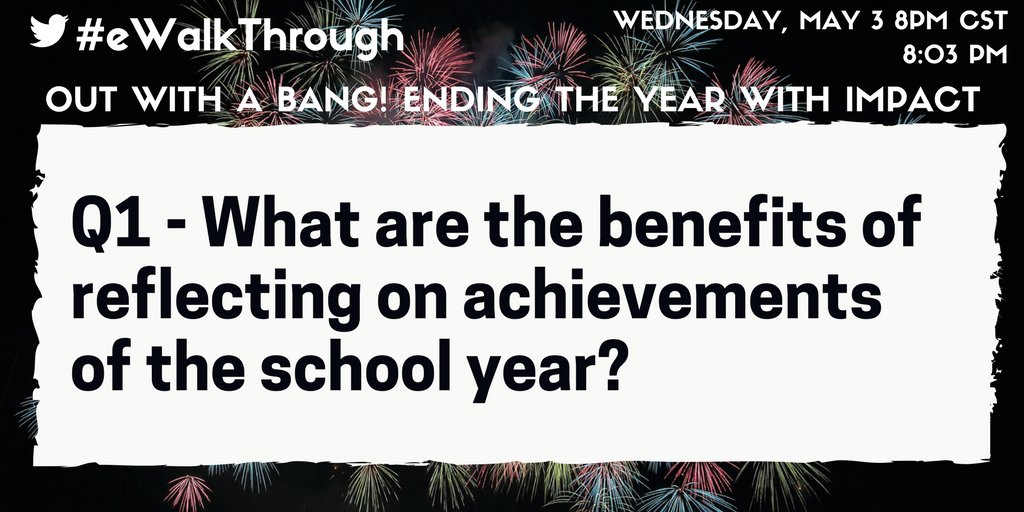 #eWalkThrough

WEDNESDAY, MAY 3 8PM CST
8:03 PM

OUT WITH A BANG! ENDING THE YEAR WITH IMPACT

Q1 - What are the benefits of reflecting on achievements of the school year?